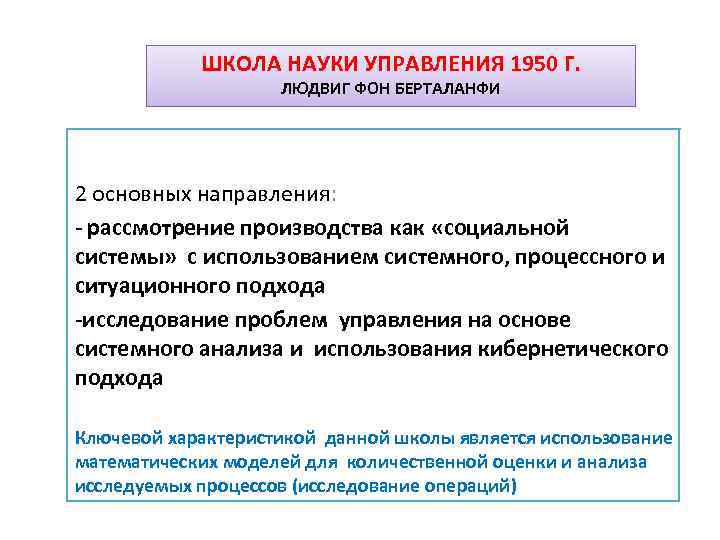 ШКОЛА НАУКИ УПРАВЛЕНИЯ 1950 Г.
ЛЮДВИГ ФОН БЕРТАЛАНФИ

2 основных направления:

- рассмотрение производства как «социальной системы» с использованием системного, процессного и ситуационного подхода

-исследование проблем управления на основе системного анализа и использования кибернетического подхода

Ключевой характеристикой данной школы является использование математических моделей для количественной оценки и анализа исследуемых процессов (исследование операций)